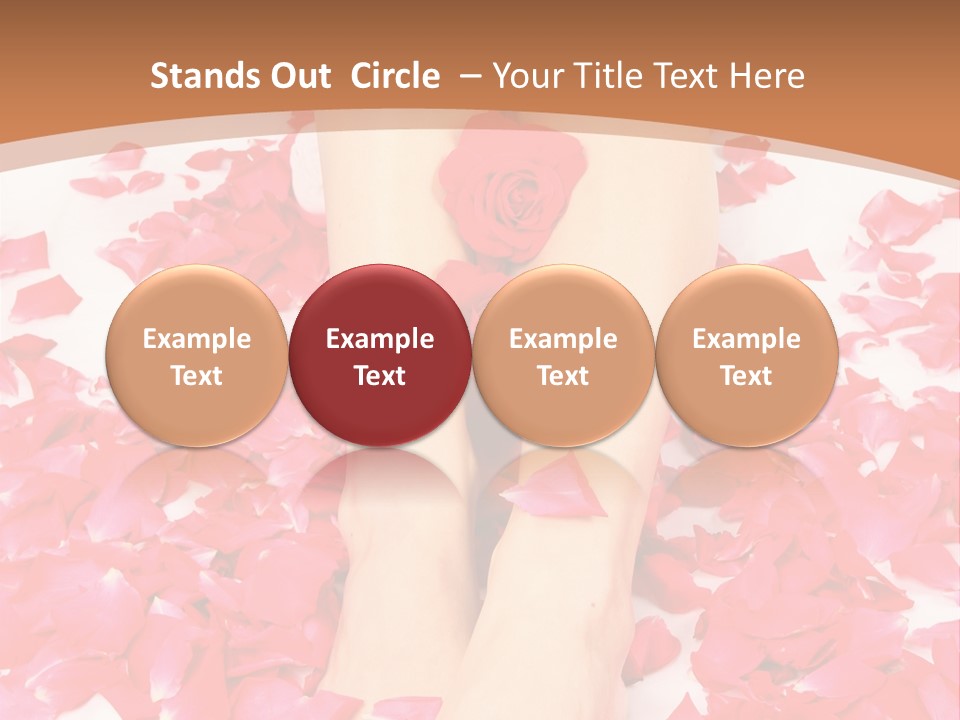 Stands Out  Circle  – Your Title Text Here

Example Text

Example Text

Example Text

Example Text